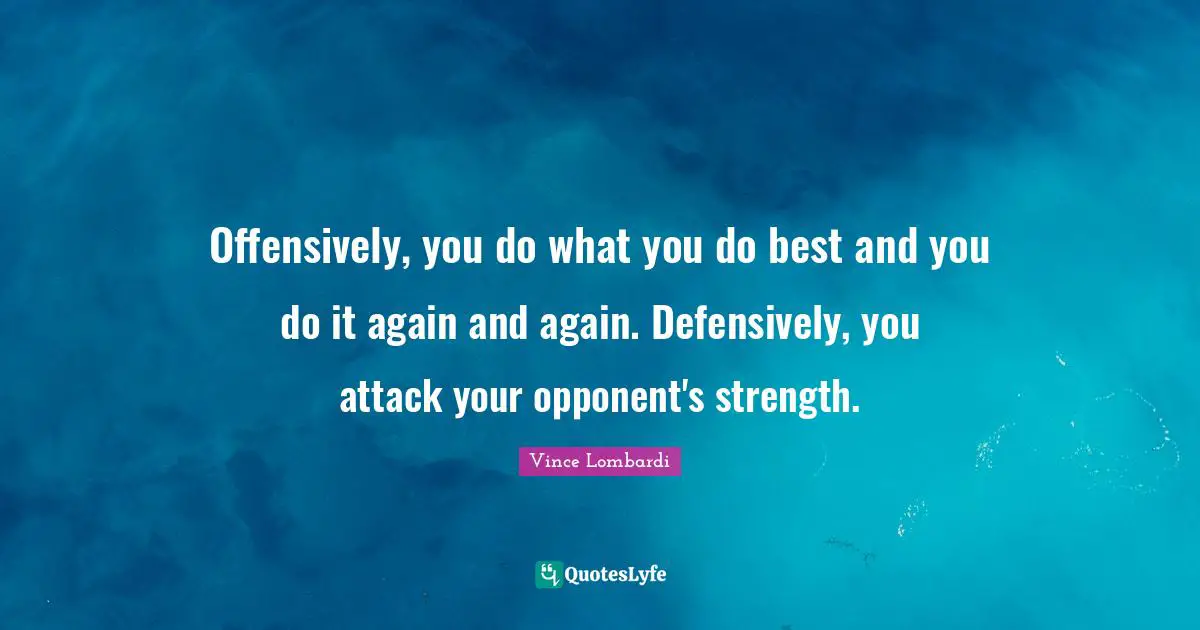 Offensively, you do what you do best and you do it again and again. Defensively, you attack your opponent's strength.

Vince Lombardi

QuotesLyfe